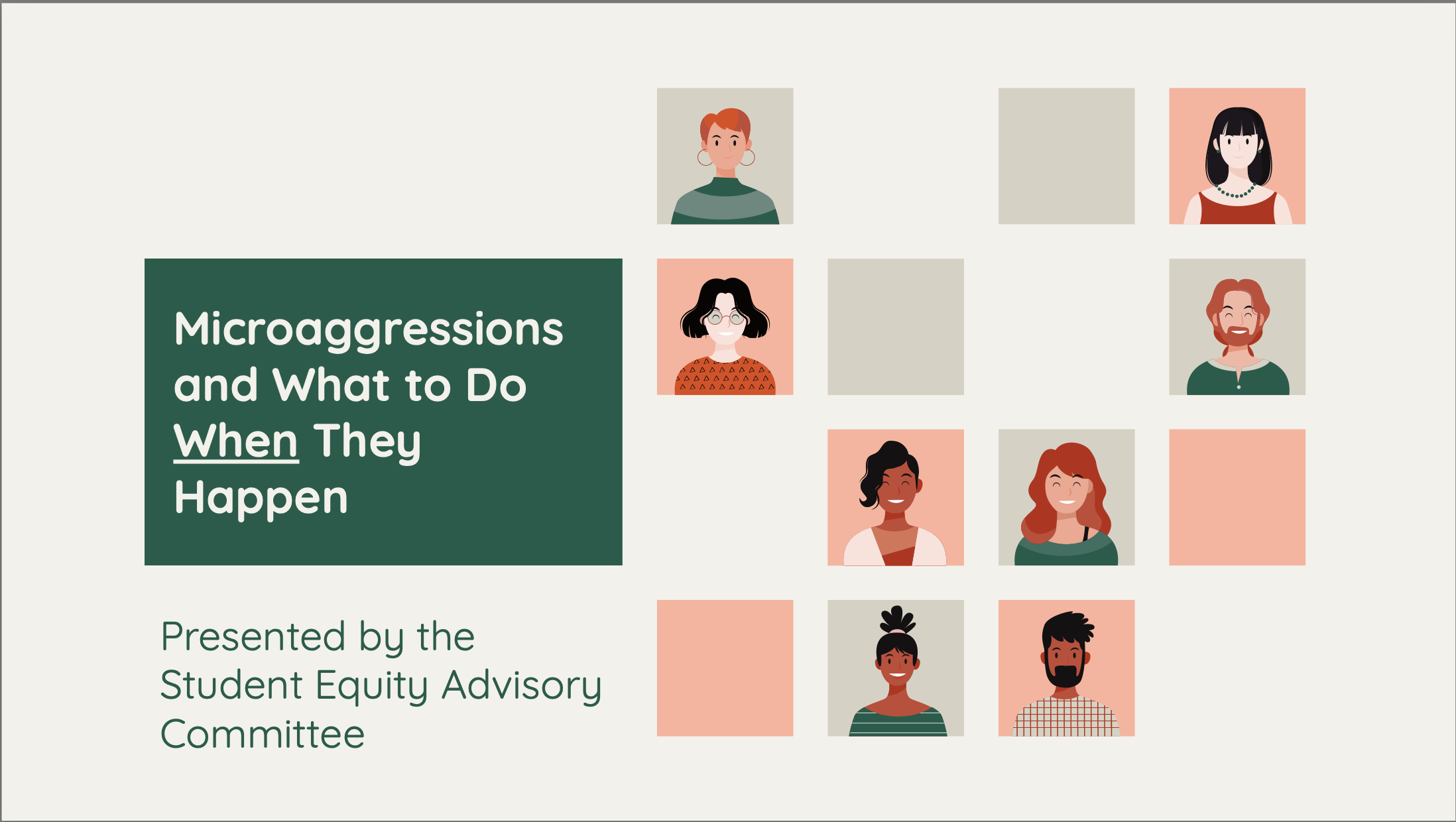 Microaggressions and What to Do When They Happen

Presented by the Student Equity Advisory Committee